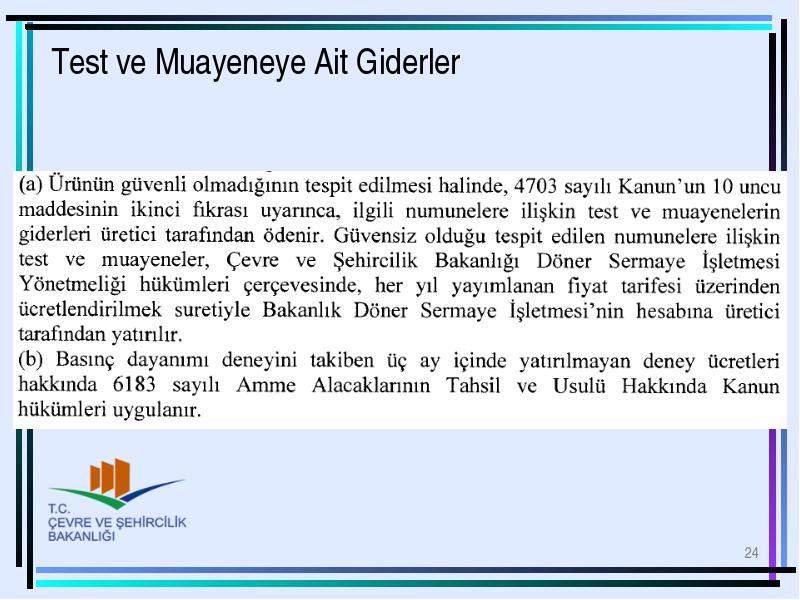 Test ve Muayeneye Ait Giderler

(a) Ürünün güvenli olmadığının tespit edilmesi halinde, 4703 sayılı Kanun'un 10 uncu maddesinin ikinci fıkrası uyarınca, ilgili numunelere ilişkin test ve muayenelerin giderleri üretici tarafından ödenir. Güvensiz olduğu tespit edilen numunelere ilişkin test ve muayeneler, Çevre ve Şehircilik Bakanlığı Döner Sermaye İşletmesi Yönetmeliği hükümleri çerçevesinde, her yıl yayımlanan fiyat tarifesi üzerinden ücretlendirilmek suretiyle Bakanlık Döner Sermaye İşletmesi'nin hesabına üretici tarafından yatırılır.
(b) Basınç dayanımı deneyini takiben üç ay içinde yatırılmayan deney ücretleri hakkında 6183 sayılı Amme Alacaklarının Tahsil ve Usulü Hakkında Kanun hükümleri uygulanır.

T.C.
ÇEVRE VE ŞEHİRCİLİK
BAKANLIĞI

24